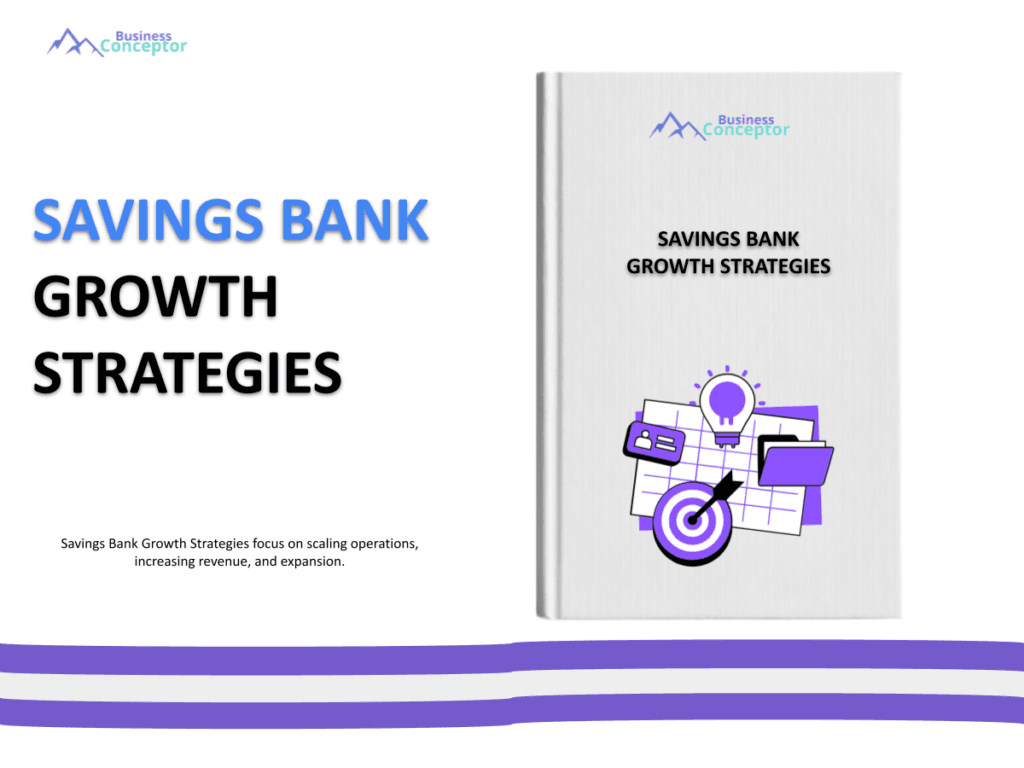 Business
Conceptor

SAVINGS BANK
GROWTH
STRATEGIES

Savings Bank Growth Strategies focus on scaling operations, increasing revenue, and expansion.

Business
Conceptor

SAVINGS BANK
GROWTH STRATEGIES